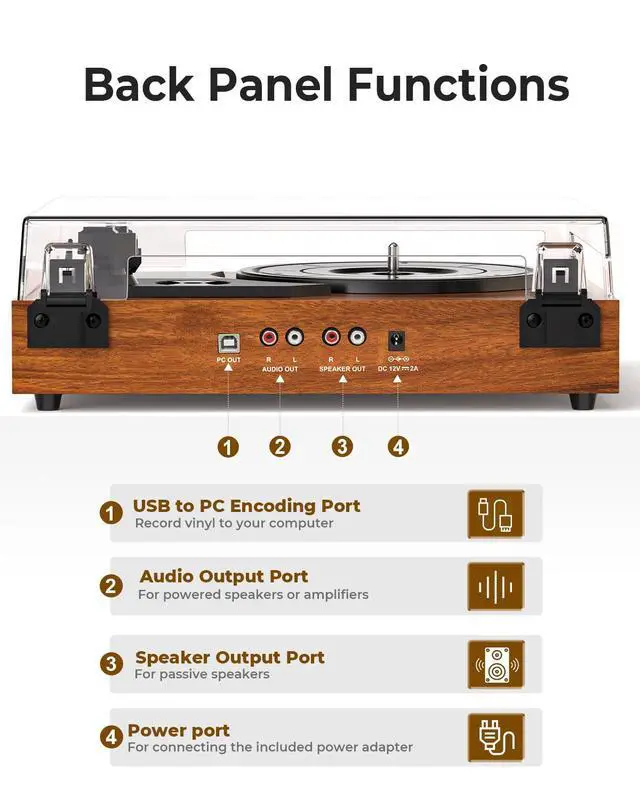 Back Panel Functions

PC OUT

R L
AUDIO OUT

R L
SPEAKER OUT

DC 12V ⎓ 2A

1 2 3 4

1 USB to PC Encoding Port
Record vinyl to your computer

2 Audio Output Port
For powered speakers or amplifiers

3 Speaker Output Port
For passive speakers

4 Power port
For connecting the included power adapter